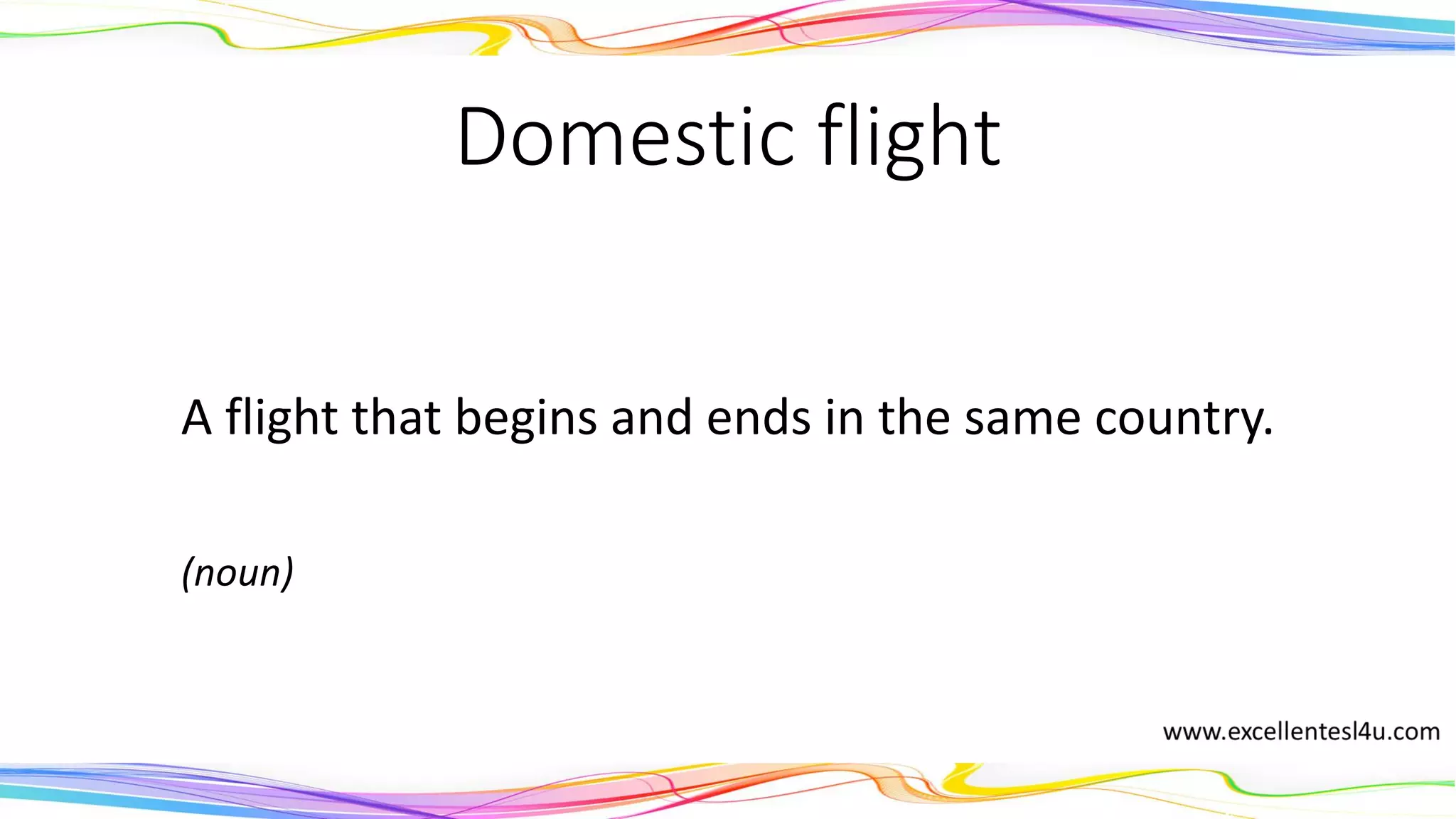 Domestic flight

A flight that begins and ends in the same country.

(noun)

www.excellentesl4u.com